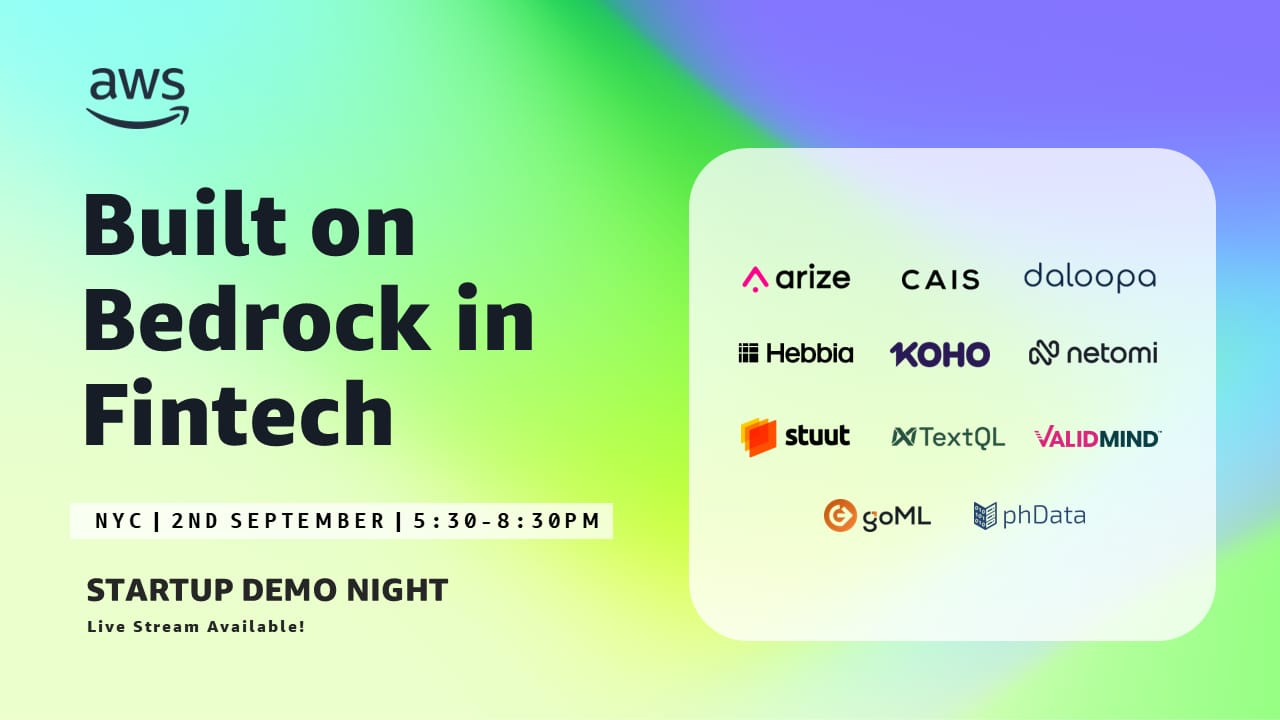 aws

Built on Bedrock in Fintech

NYC | 2ND SEPTEMBER | 5:30-8:30PM

STARTUP DEMO NIGHT

Live Stream Available!

arize CAIS daloopa

Hebbia KOHO netomi

stuut TextQL VALIDMIND

goML phData